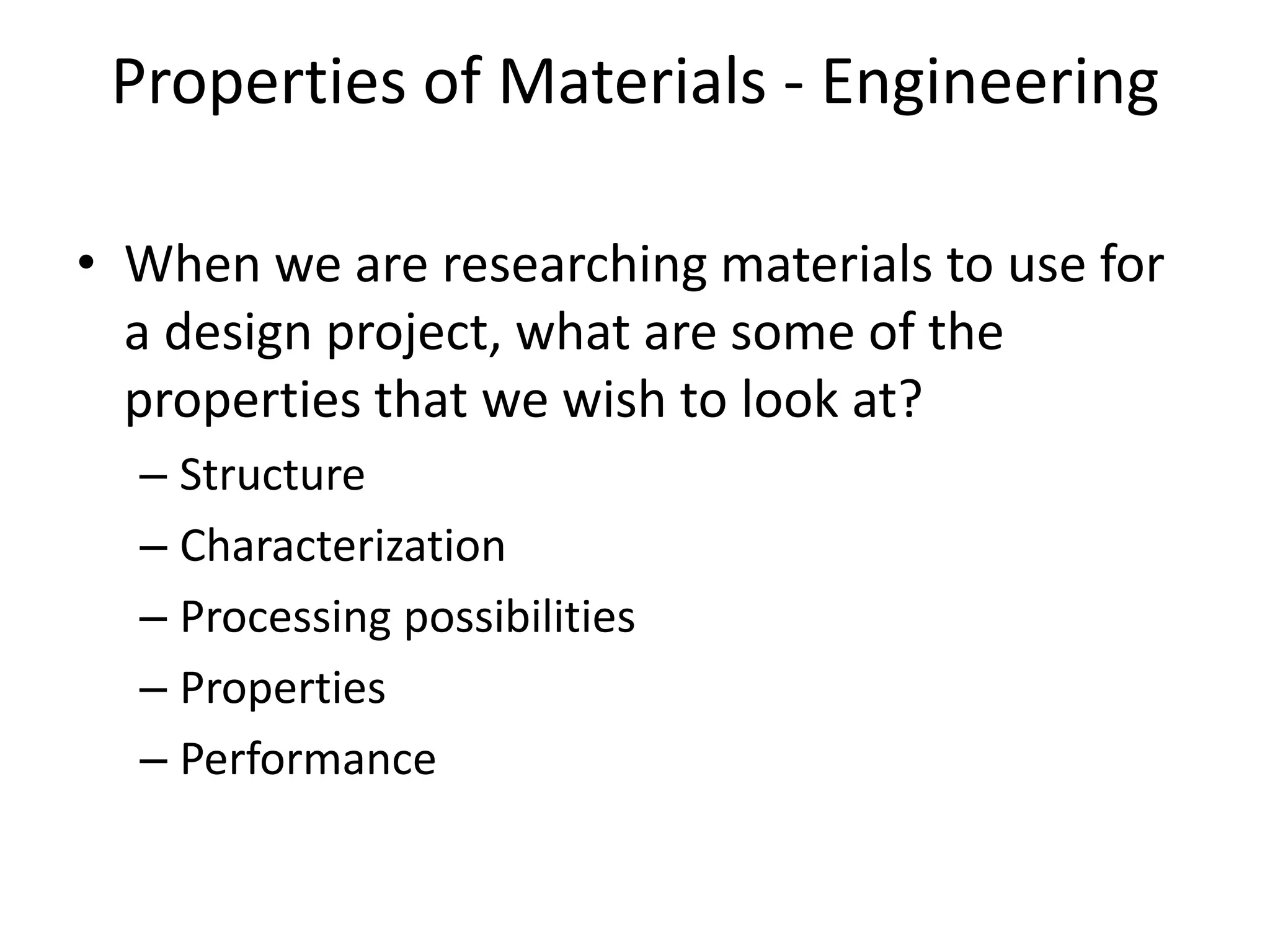 Properties of Materials - Engineering

• When we are researching materials to use for a design project, what are some of the properties that we wish to look at?

– Structure
– Characterization
– Processing possibilities
– Properties
– Performance